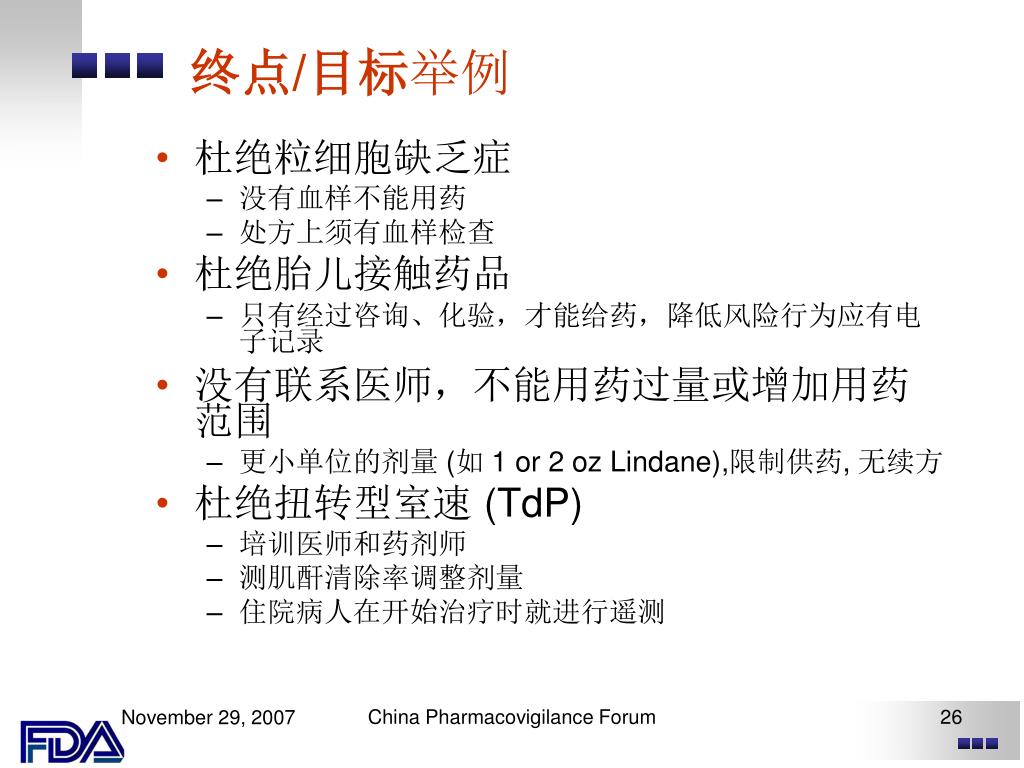 终点/目标举例

• 杜绝粒细胞缺乏症
  – 没有血样不能用药
  – 处方上须有血样检查
• 杜绝胎儿接触药品
  – 只有经过咨询、化验，才能给药，降低风险行为应有电子记录
• 没有联系医师，不能用药过量或增加用药范围
  – 更小单位的剂量 (如 1 or 2 oz Lindane),限制供药, 无续方
• 杜绝扭转型室速 (TdP)
  – 培训医师和药剂师
  – 测肌酐清除率调整剂量
  – 住院病人在开始治疗时就进行遥测

FDA

November 29, 2007

China Pharmacovigilance Forum

26